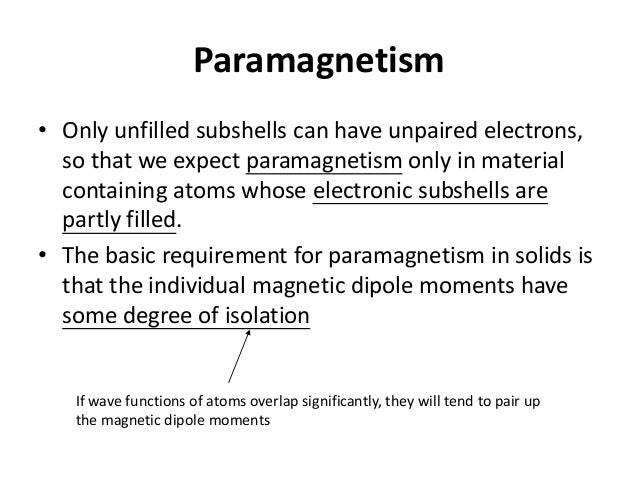 Paramagnetism

• Only unfilled subshells can have unpaired electrons, so that we expect paramagnetism only in material containing atoms whose electronic subshells are partly filled.

• The basic requirement for paramagnetism in solids is that the individual magnetic dipole moments have some degree of isolation

If wave functions of atoms overlap significantly, they will tend to pair up the magnetic dipole moments